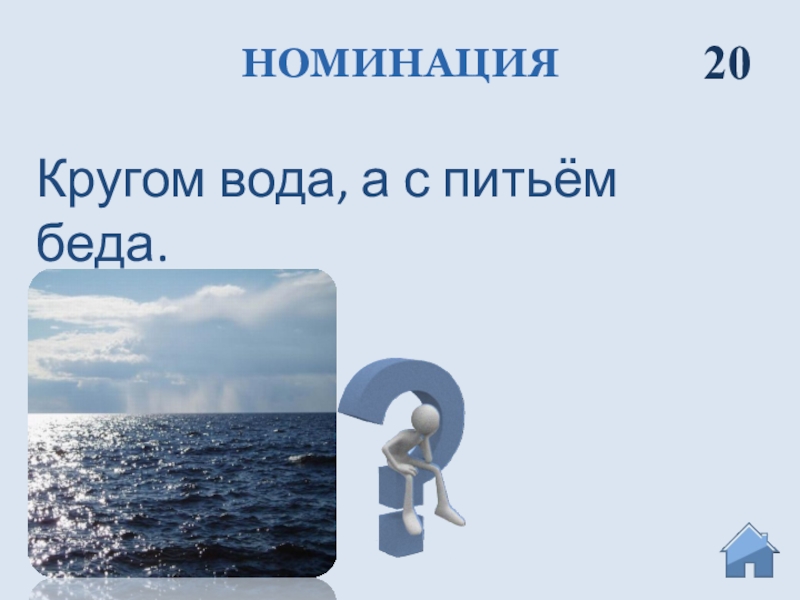 НОМИНАЦИЯ 20

Кругом вода, а с питьём беда.